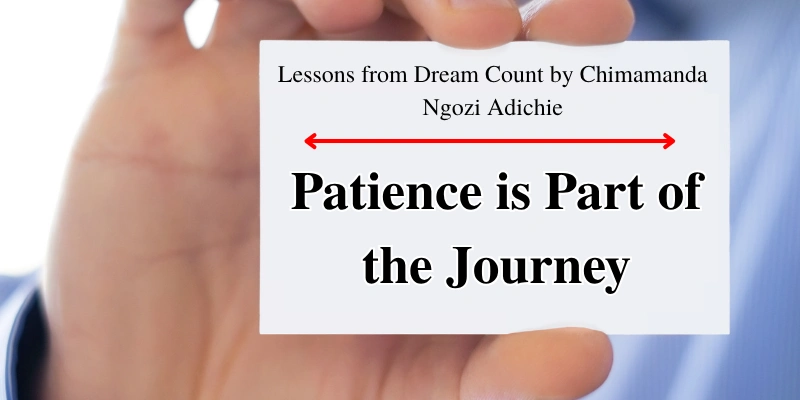 Lessons from Dream Count by Chimamanda Ngozi Adichie

Patience is Part of the Journey